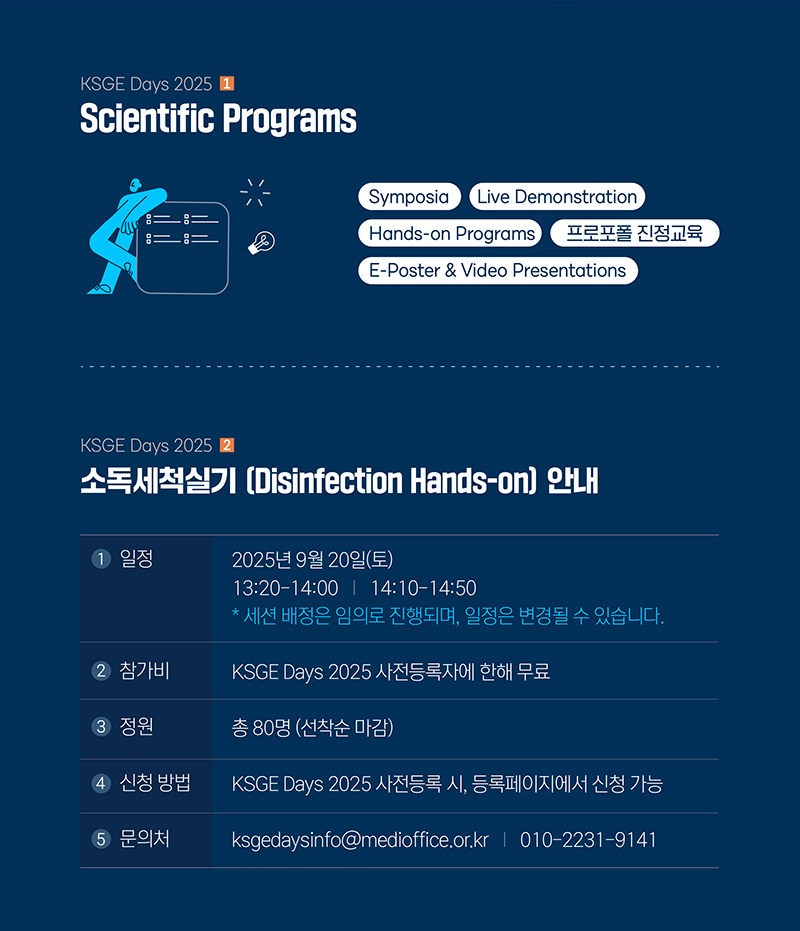 KSGE Days 2025 1

Scientific Programs

Symposia
Live Demonstration
Hands-on Programs
프로포폴 진정교육
E-Poster & Video Presentations

KSGE Days 2025 2

소독세척실기 (Disinfection Hands-on) 안내

| | |
|---|---|
| 1 일정 | 2025년 9월 20일(토) 13:20-14:00 \| 14:10-14:50 * 세션 배정은 임의로 진행되며, 일정은 변경될 수 있습니다. |
| 2 참가비 | KSGE Days 2025 사전등록자에 한해 무료 |
| 3 정원 | 총 80명 (선착순 마감) |
| 4 신청 방법 | KSGE Days 2025 사전등록 시, 등록페이지에서 신청 가능 |
| 5 문의처 | ksgedaysinfo@medioffice.or.kr \| 010-2231-9141 |